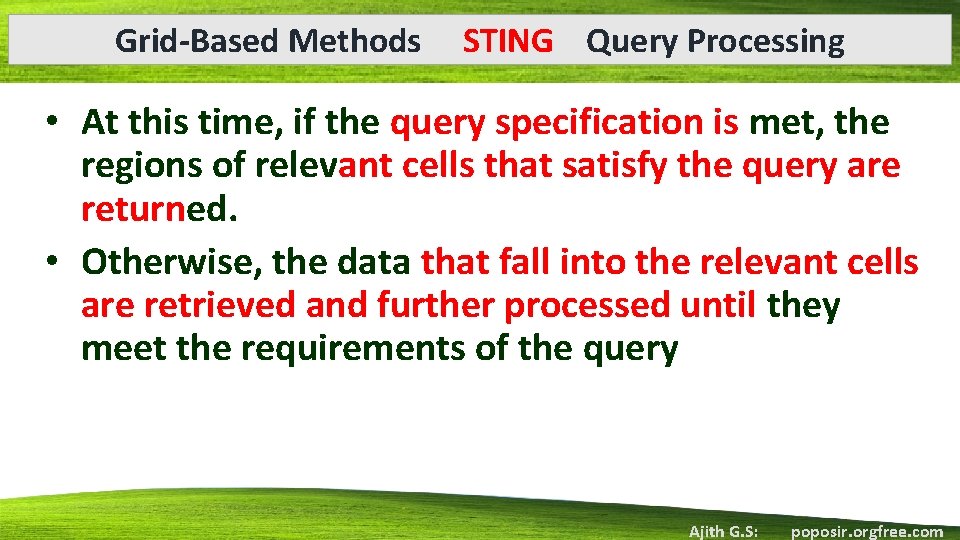 Grid-Based Methods STING Query Processing

• At this time, if the query specification is met, the regions of relevant cells that satisfy the query are returned.
• Otherwise, the data that fall into the relevant cells are retrieved and further processed until they meet the requirements of the query

Ajith G.S: poposir.orgfree.com